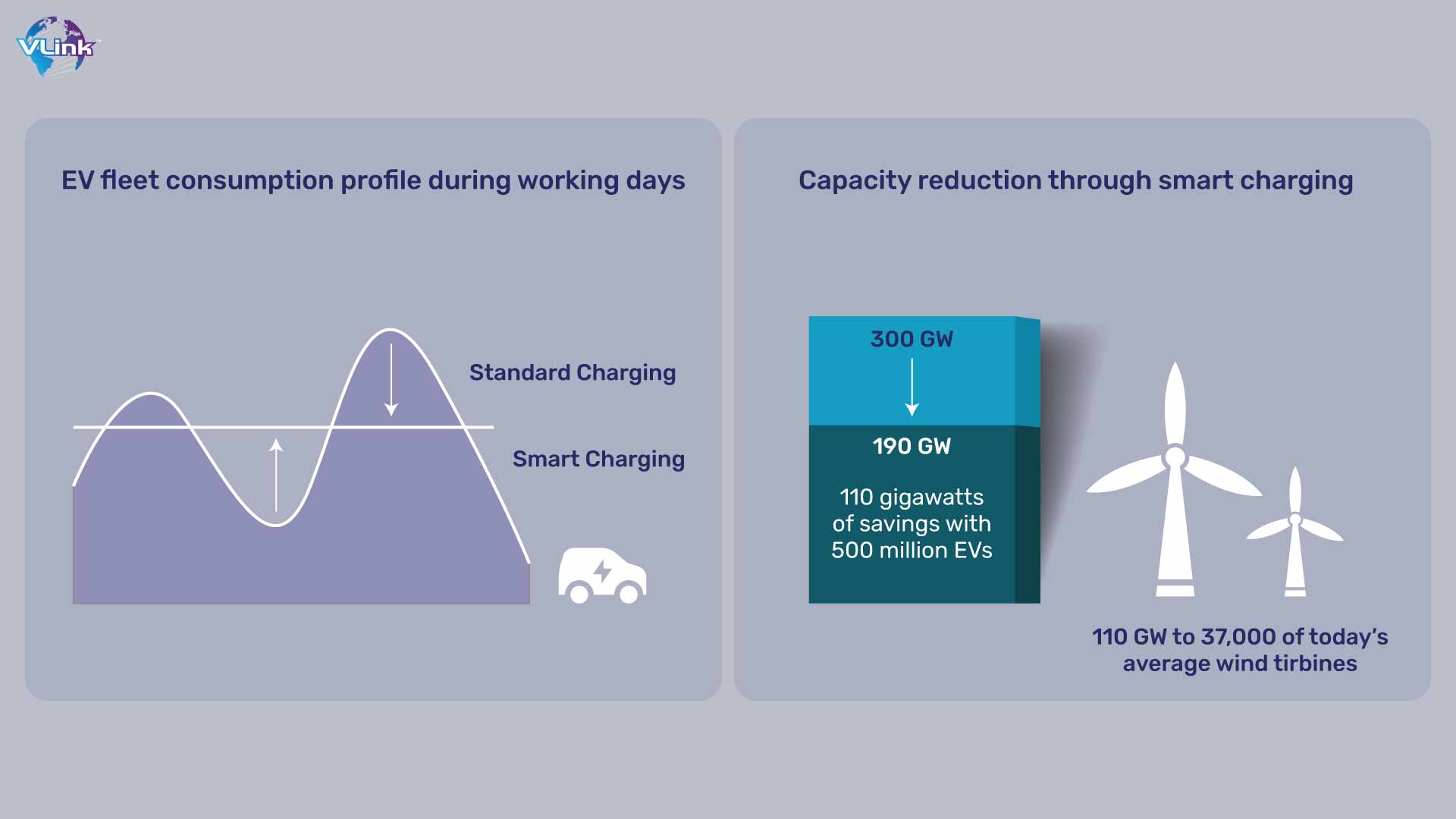 VLink

EV fleet consumption profile during working days

Standard Charging

Smart Charging

Capacity reduction through smart charging

300 GW

190 GW

110 gigawatts of savings with 500 million EVs

110 GW to 37,000 of today's average wind tirbines